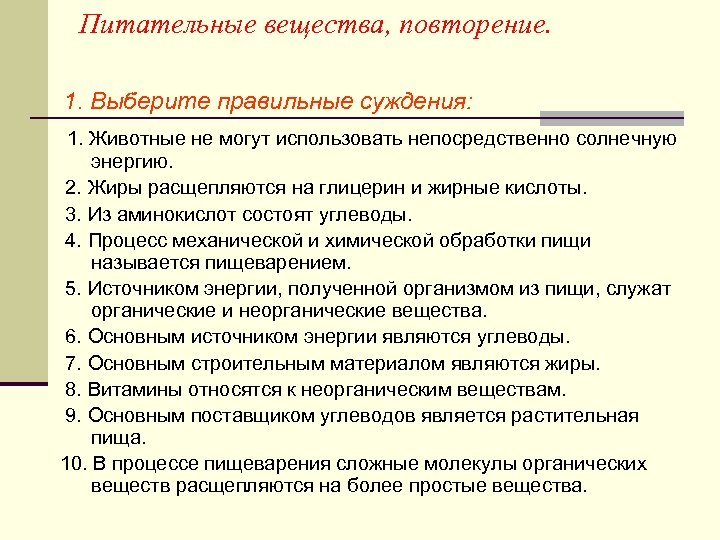 Питательные вещества, повторение.

1. Выберите правильные суждения:

1. Животные не могут использовать непосредственно солнечную энергию.
2. Жиры расщепляются на глицерин и жирные кислоты.
3. Из аминокислот состоят углеводы.
4. Процесс механической и химической обработки пищи называется пищеварением.
5. Источником энергии, полученной организмом из пищи, служат органические и неорганические вещества.
6. Основным источником энергии являются углеводы.
7. Основным строительным материалом являются жиры.
8. Витамины относятся к неорганическим веществам.
9. Основным поставщиком углеводов является растительная пища.
10. В процессе пищеварения сложные молекулы органических веществ расщепляются на более простые вещества.